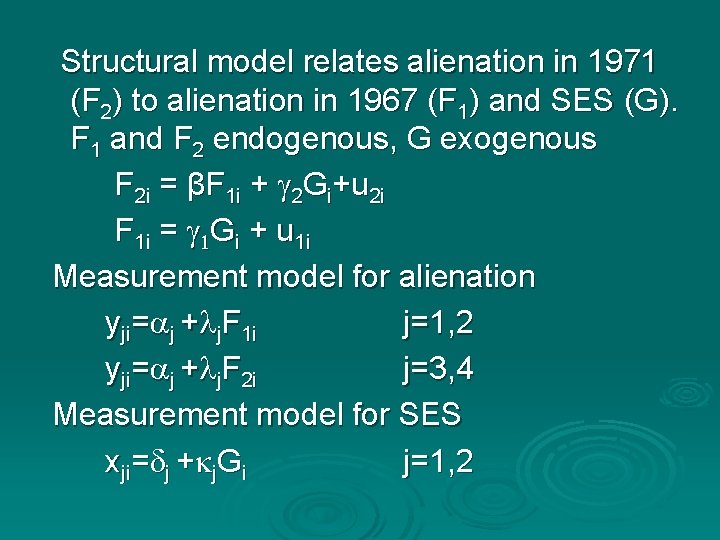 Structural model relates alienation in 1971 ($F_2$) to alienation in 1967 ($F_1$) and SES (G). $F_1$ and $F_2$ endogenous, G exogenous

$F_{2i} = \beta F_{1i} + \gamma_2 G_i + u_{2i}$

$F_{1i} = \gamma_1 G_i + u_{1i}$

Measurement model for alienation

$y_{ji} = \alpha_j + \lambda_j F_{1i}$ j=1,2

$y_{ji} = \alpha_j + \lambda_j F_{2i}$ j=3,4

Measurement model for SES

$x_{ji} = \delta_j + \kappa_j G_i$ j=1,2